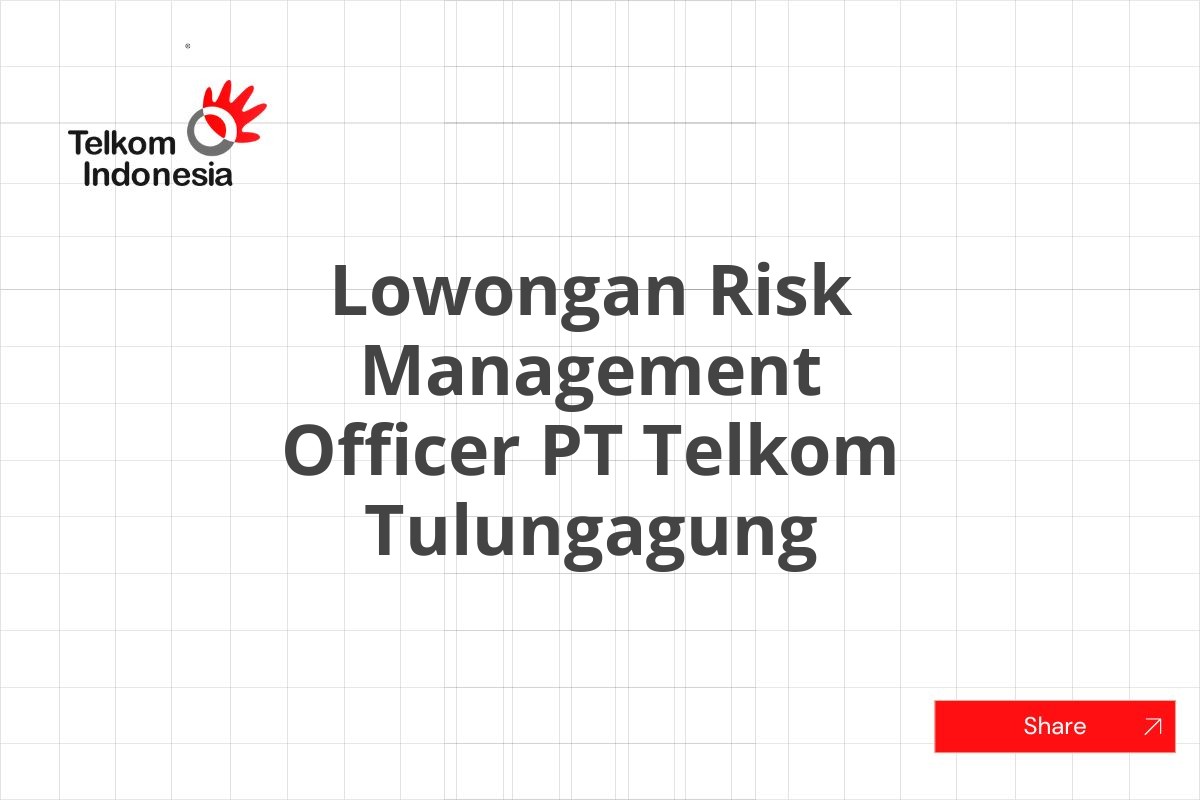 Telkom Indonesia

Lowongan Risk Management Officer PT Telkom Tulungagung

Share